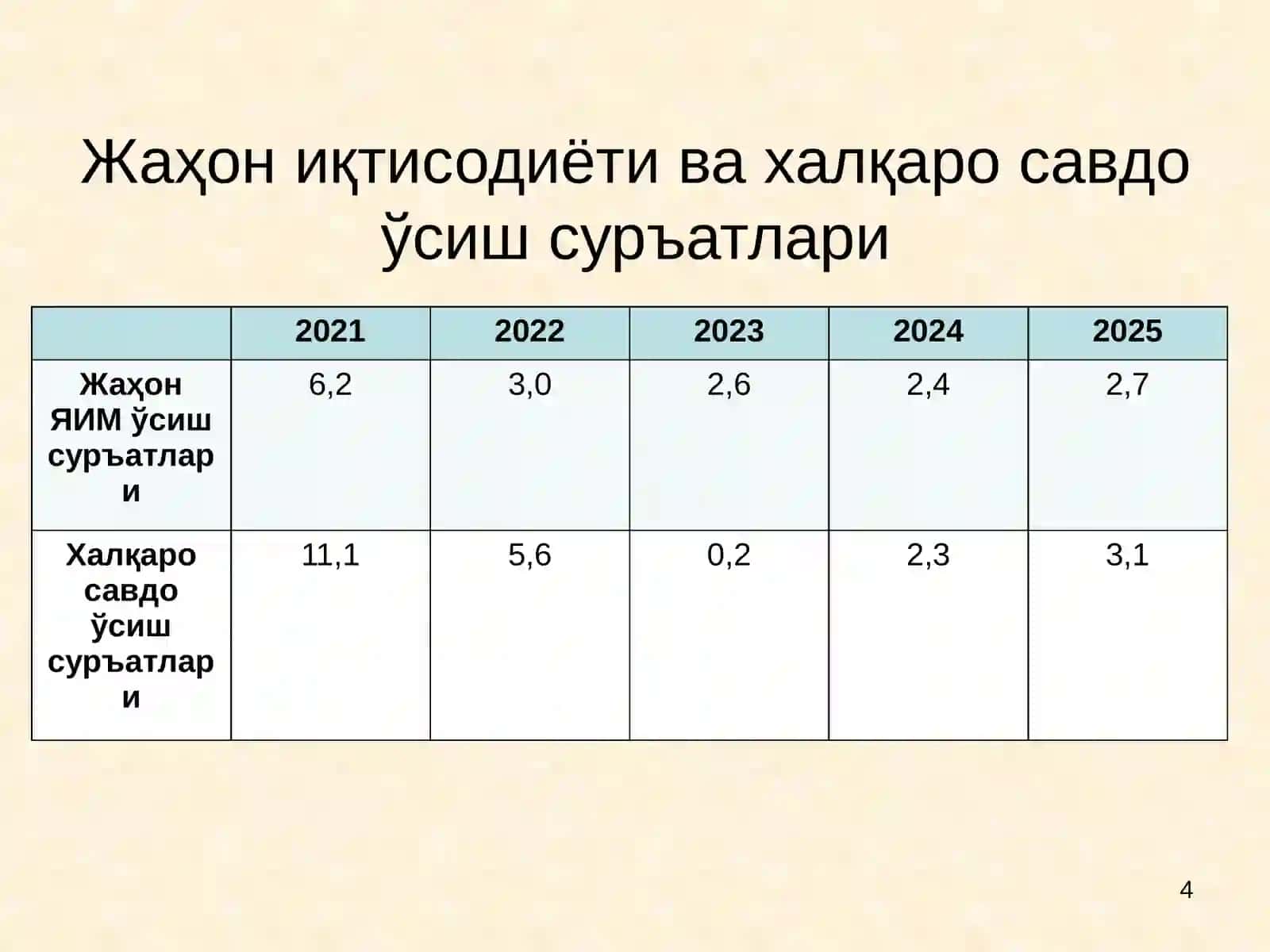 Жаҳон иқтисодиёти ва халқаро савдо ўсиш суръатлари

| | 2021 | 2022 | 2023 | 2024 | 2025 |
|---|---|---|---|---|---|
| Жаҳон ЯИМ ўсиш суръатлари | 6,2 | 3,0 | 2,6 | 2,4 | 2,7 |
| Халқаро савдо ўсиш суръатлари | 11,1 | 5,6 | 0,2 | 2,3 | 3,1 |

4